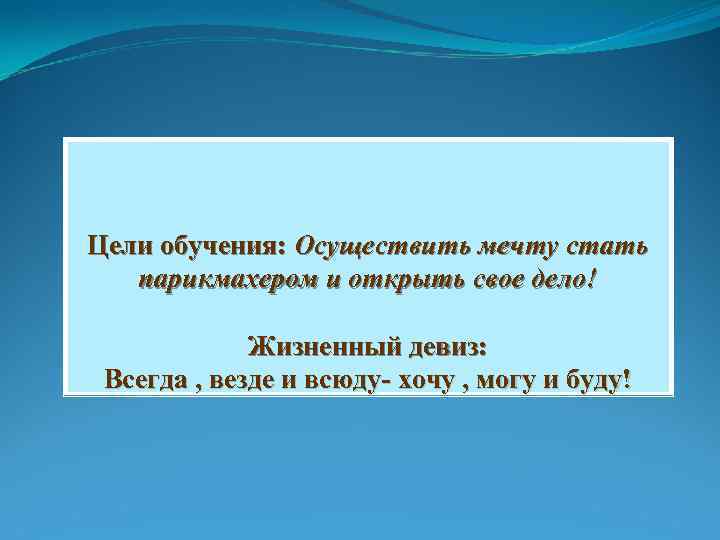 Цели обучения: Осуществить мечту стать парикмахером и открыть свое дело!

Жизненный девиз:
Всегда , везде и всюду- хочу , могу и буду!